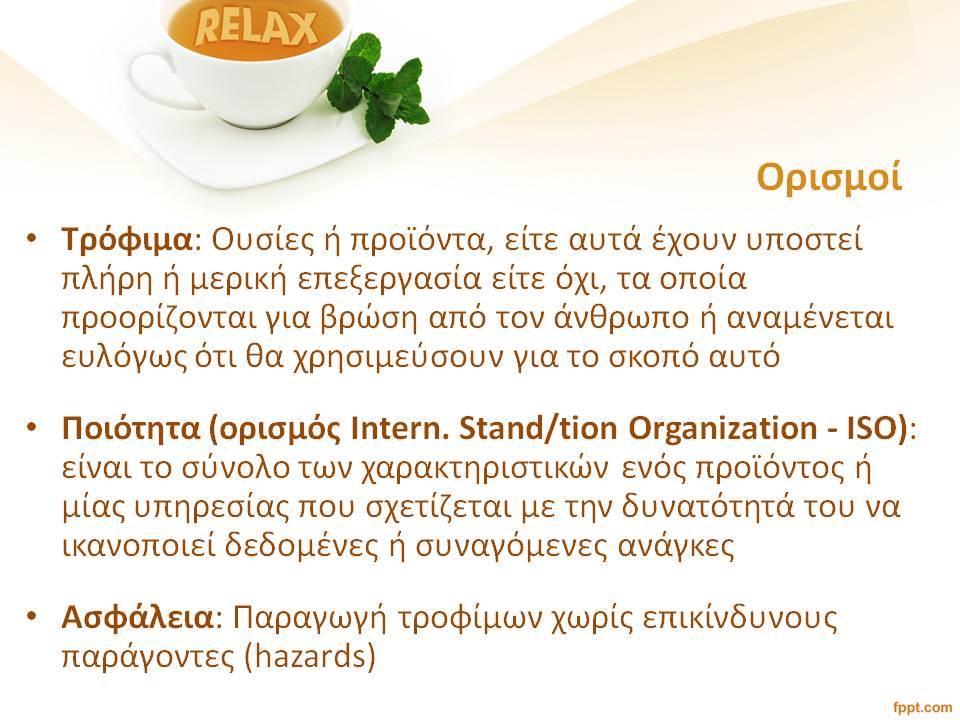 RELAX

Ορισμοί

• Τρόφιμα: Ουσίες ή προϊόντα, είτε αυτά έχουν υποστεί πλήρη ή μερική επεξεργασία είτε όχι, τα οποία προορίζονται για βρώση από τον άνθρωπο ή αναμένεται ευλόγως ότι θα χρησιμεύσουν για το σκοπό αυτό

• Ποιότητα (ορισμός Intern. Stand/tion Organization - ISO): είναι το σύνολο των χαρακτηριστικών ενός προϊόντος ή μίας υπηρεσίας που σχετίζεται με την δυνατότητά του να ικανοποιεί δεδομένες ή συναγόμενες ανάγκες

• Ασφάλεια: Παραγωγή τροφίμων χωρίς επικίνδυνους παράγοντες (hazards)

fppt.com